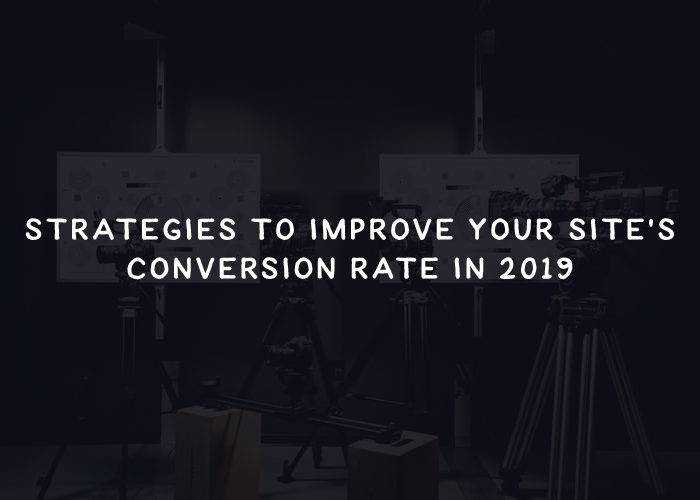 STRATEGIES TO IMPROVE YOUR SITE'S CONVERSION RATE IN 2019